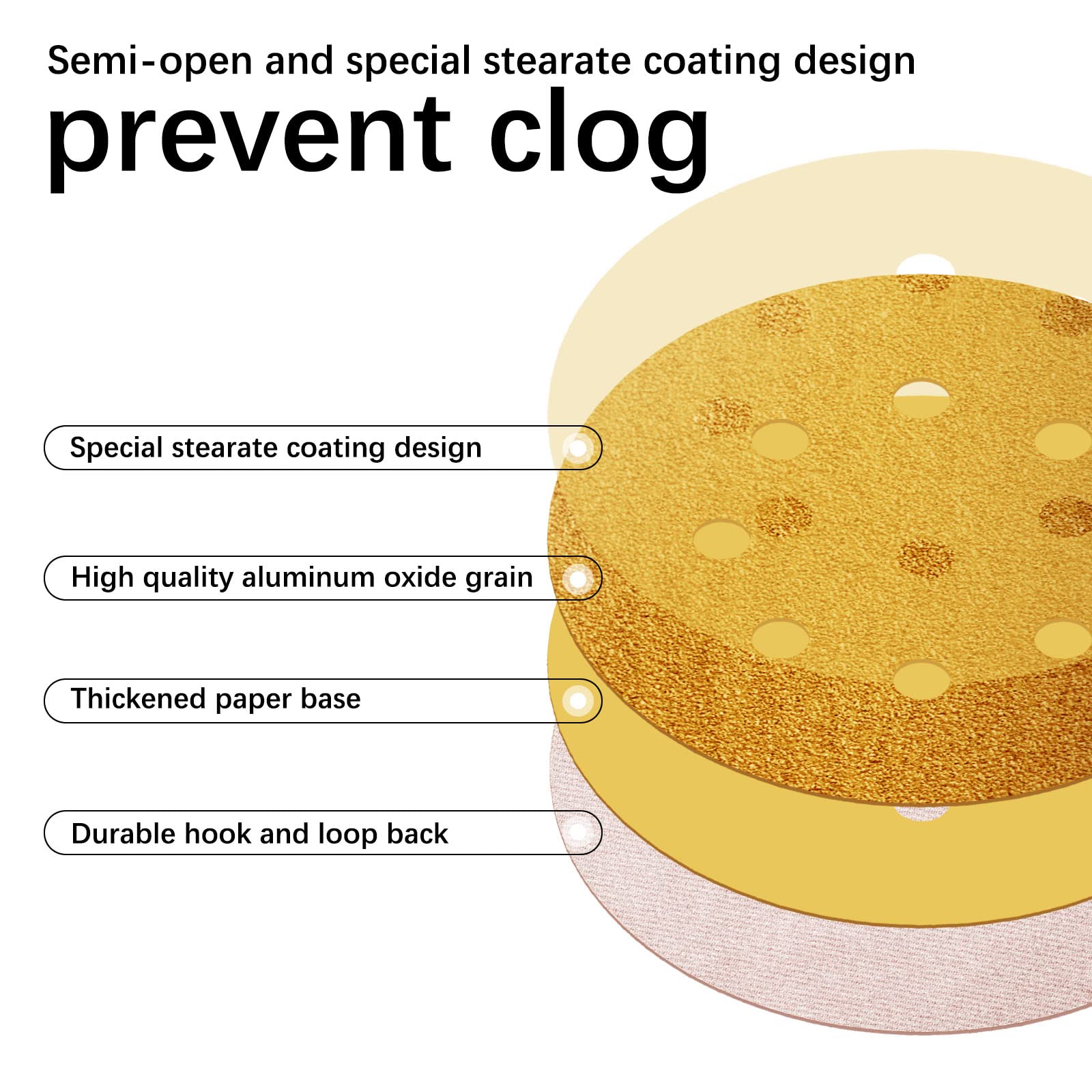 Semi-open and special stearate coating design
prevent clog

Special stearate coating design

High quality aluminum oxide grain

Thickened paper base

Durable hook and loop back